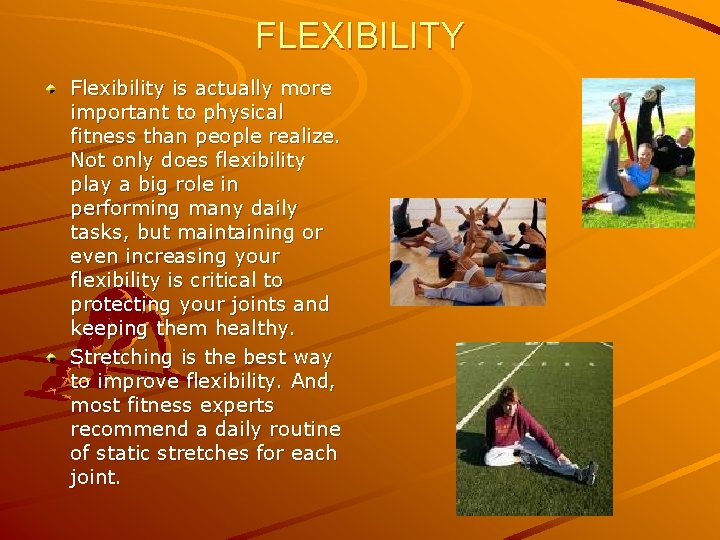 FLEXIBILITY

Flexibility is actually more important to physical fitness than people realize. Not only does flexibility play a big role in performing many daily tasks, but maintaining or even increasing your flexibility is critical to protecting your joints and keeping them healthy.

Stretching is the best way to improve flexibility. And, most fitness experts recommend a daily routine of static stretches for each joint.